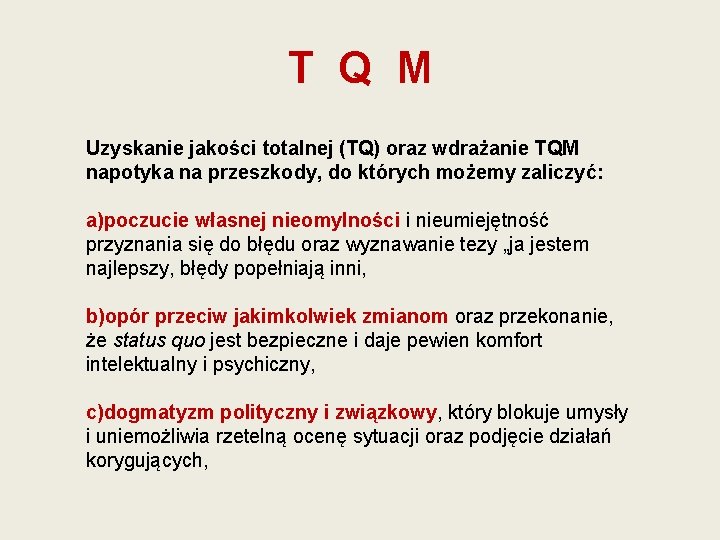 T Q M

Uzyskanie jakości totalnej (TQ) oraz wdrażanie TQM napotyka na przeszkody, do których możemy zaliczyć:

a)poczucie własnej nieomylności i nieumiejętność przyznania się do błędu oraz wyznawanie tezy „ja jestem najlepszy, błędy popełniają inni,

b)opór przeciw jakimkolwiek zmianom oraz przekonanie, że status quo jest bezpieczne i daje pewien komfort intelektualny i psychiczny,

c)dogmatyzm polityczny i związkowy, który blokuje umysły i uniemożliwia rzetelną ocenę sytuacji oraz podjęcie działań korygujących,